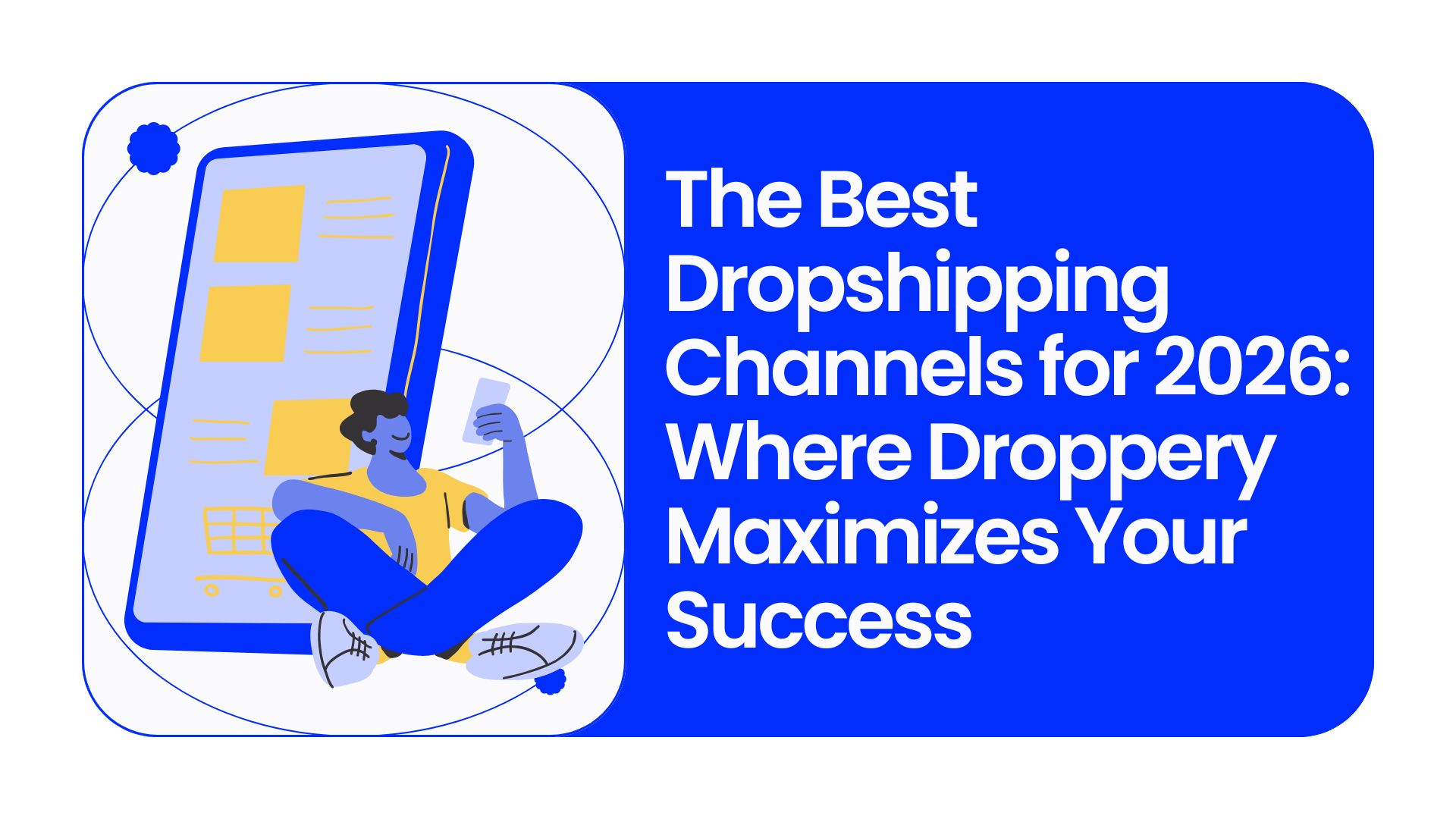 The Best Dropshipping Channels for 2026: Where Droppery Maximizes Your Success